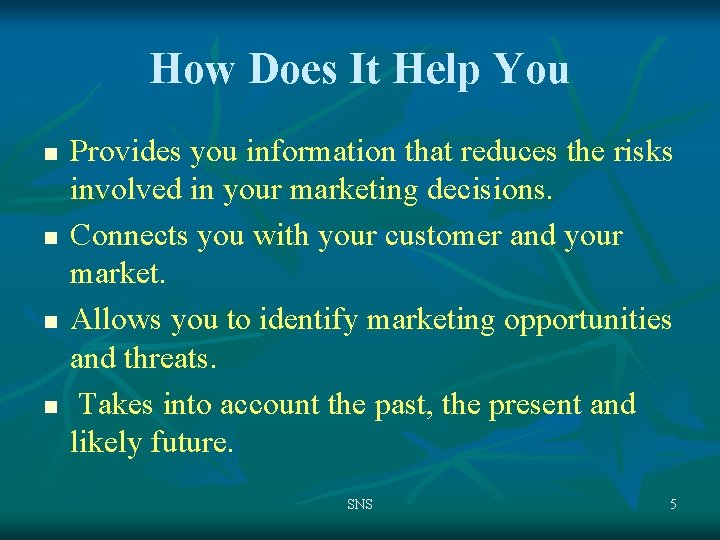 How Does It Help You

- Provides you information that reduces the risks involved in your marketing decisions.
- Connects you with your customer and your market.
- Allows you to identify marketing opportunities and threats.
- Takes into account the past, the present and likely future.

SNS

5